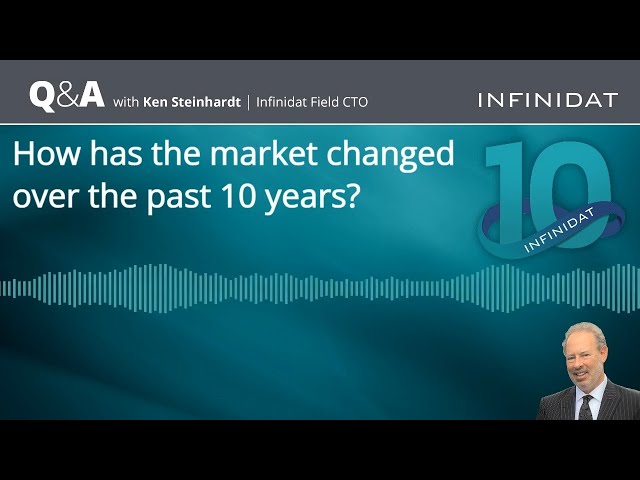 Q&A with Ken Steinhardt | Infinidat Field CTO

INFINIDAT

How has the market changed over the past 10 years?

10
INFINIDAT